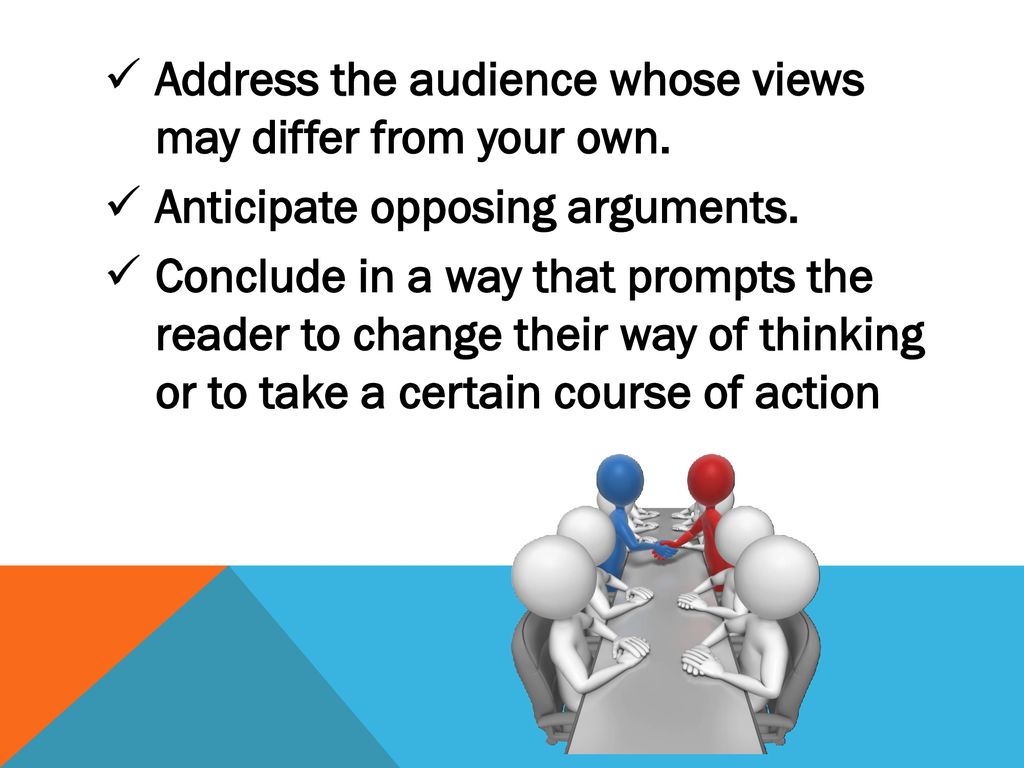 ✓ Address the audience whose views may differ from your own.

✓ Anticipate opposing arguments.

✓ Conclude in a way that prompts the reader to change their way of thinking or to take a certain course of action